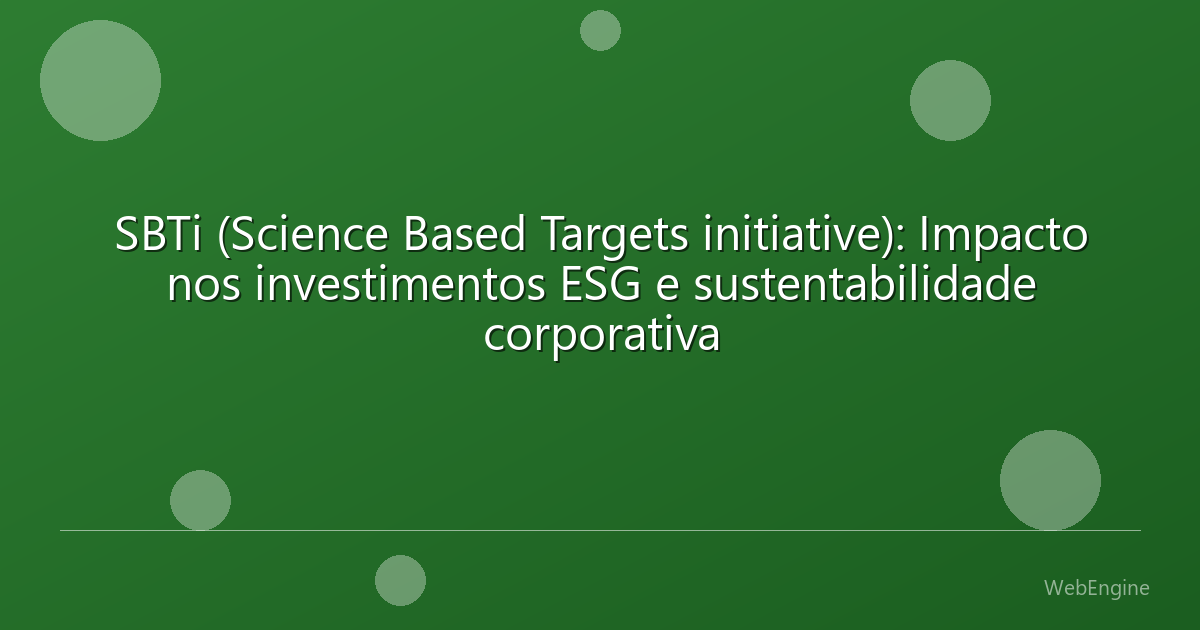 SBTi (Science Based Targets initiative): Impacto nos investimentos ESG e sustentabilidade corporativa

WebEngine